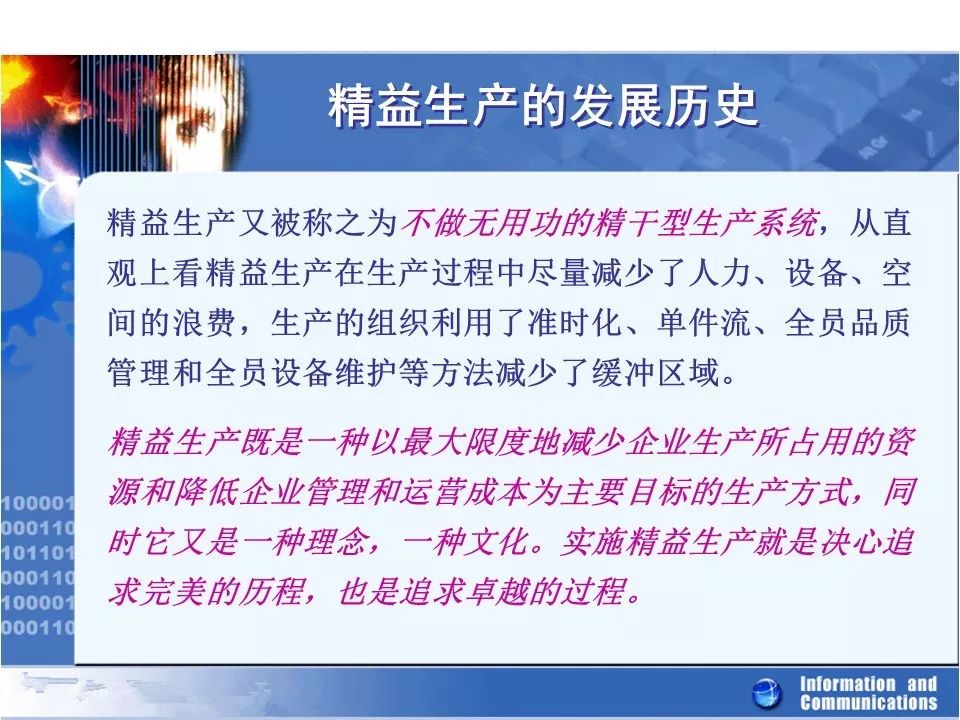 精益生产的发展历史

精益生产又被称之为不做无用功的精干型生产系统，从直观上看精益生产在生产过程中尽量减少了人力、设备、空间的浪费，生产的组织利用了准时化、单件流、全员品质管理和全员设备维护等方法减少了缓冲区域。

精益生产既是一种以最大限度地减少企业生产所占用的资源和降低企业管理和运营成本为主要目标的生产方式，同时它又是一种理念，一种文化。实施精益生产就是决心追求完美的历程，也是追求卓越的过程。

100001
000110
101101
000110
100001
000110

Information and Communications